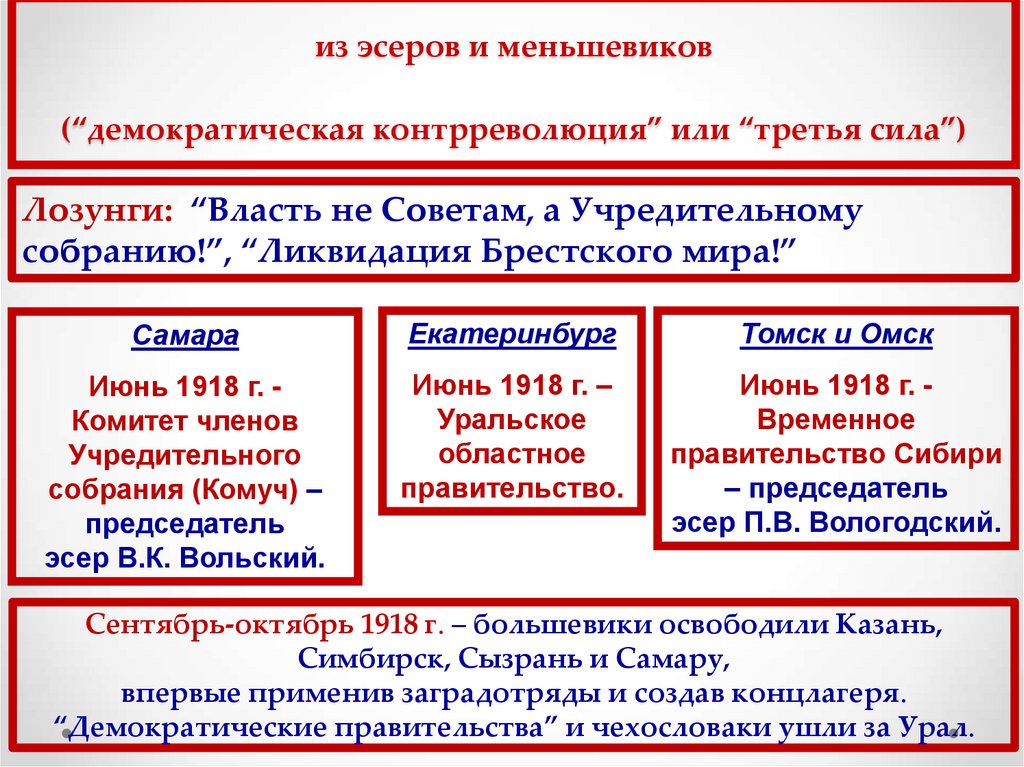 из эсеров и меньшевиков

(“демократическая контрреволюция” или “третья сила”)

Лозунги: “Власть не Советам, а Учредительному собранию!”, “Ликвидация Брестского мира!”

Самара

Июнь 1918 г. - Комитет членов Учредительного собрания (Комуч) – председатель эсер В.К. Вольский.

Екатеринбург

Июнь 1918 г. – Уральское областное правительство.

Томск и Омск

Июнь 1918 г. - Временное правительство Сибири – председатель эсер П.В. Вологодский.

Сентябрь-октябрь 1918 г. – большевики освободили Казань, Симбирск, Сызрань и Самару, впервые применив заградотряды и создав концлагеря. “Демократические правительства” и чехословаки ушли за Урал.